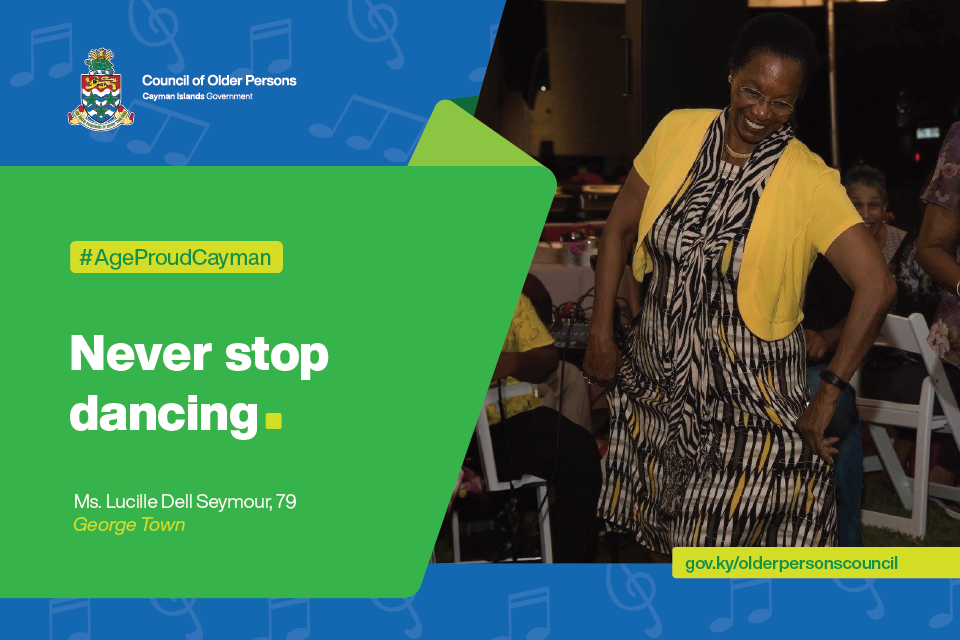 Council of Older Persons
Cayman Islands Government

#AgeProudCayman

Never stop dancing.

Ms. Lucille Dell Seymour, 79
George Town

gov.ky/olderpersonscouncil